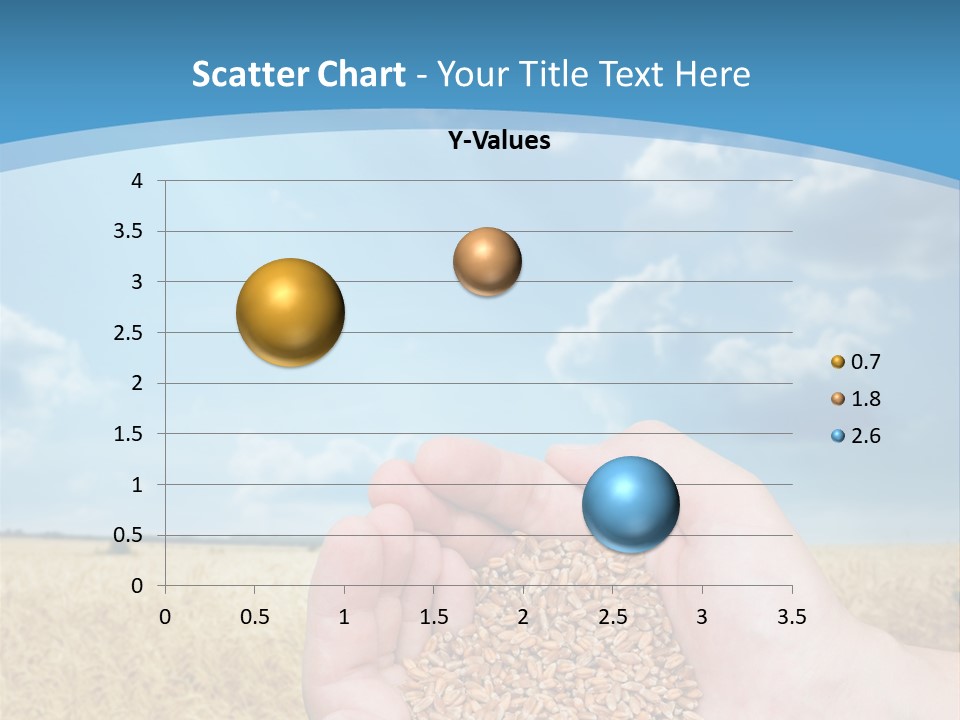 Scatter Chart - Your Title Text Here

Y-Values

4
3.5
3
2.5
2
1.5
1
0.5
0

0 0.5 1 1.5 2 2.5 3 3.5

0.7
1.8
2.6